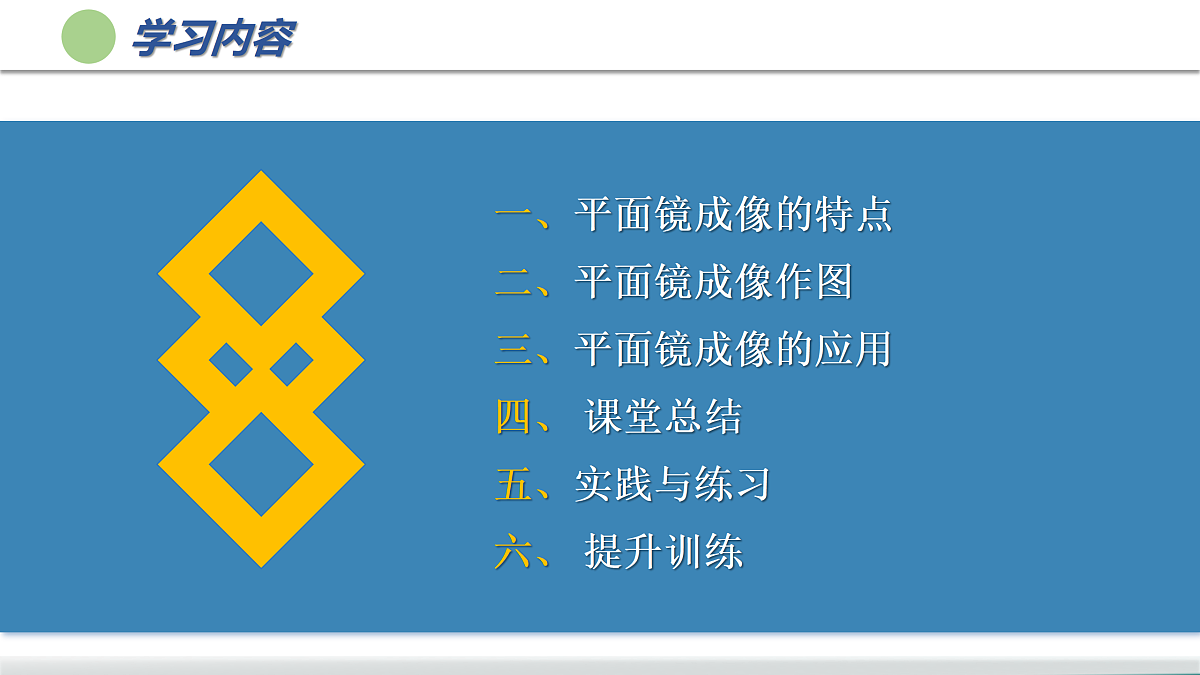 学习内容

一、平面镜成像的特点
二、平面镜成像作图
三、平面镜成像的应用
四、 课堂总结
五、实践与练习
六、 提升训练